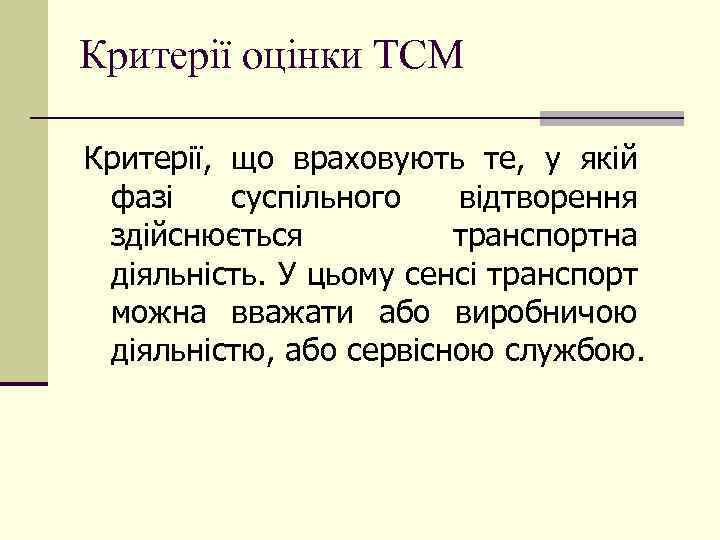 Критерії оцінки ТСМ

Критерії, що враховують те, у якій фазі суспільного відтворення здійснюється транспортна діяльність. У цьому сенсі транспорт можна вважати або виробничою діяльністю, або сервісною службою.